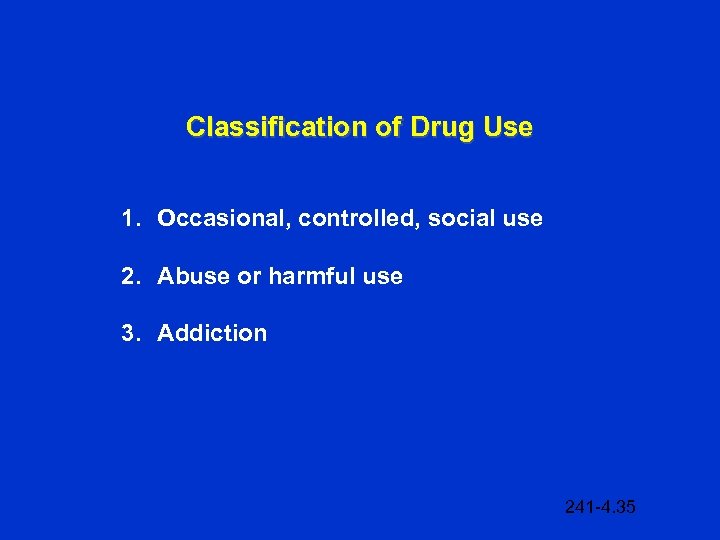 Classification of Drug Use

1. Occasional, controlled, social use

2. Abuse or harmful use

3. Addiction

241-4.35